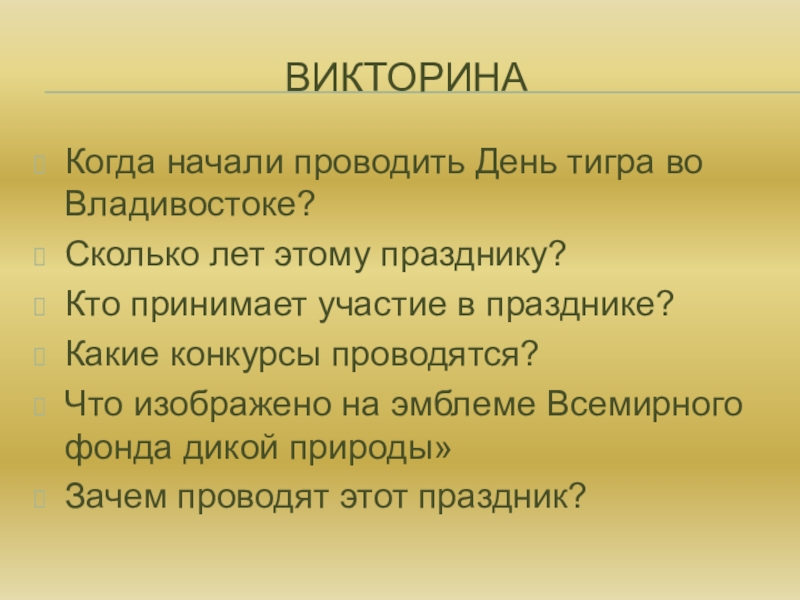 ВИКТОРИНА

Когда начали проводить День тигра во Владивостоке?

Сколько лет этому празднику?

Кто принимает участие в празднике?

Какие конкурсы проводятся?

Что изображено на эмблеме Всемирного фонда дикой природы»

Зачем проводят этот праздник?